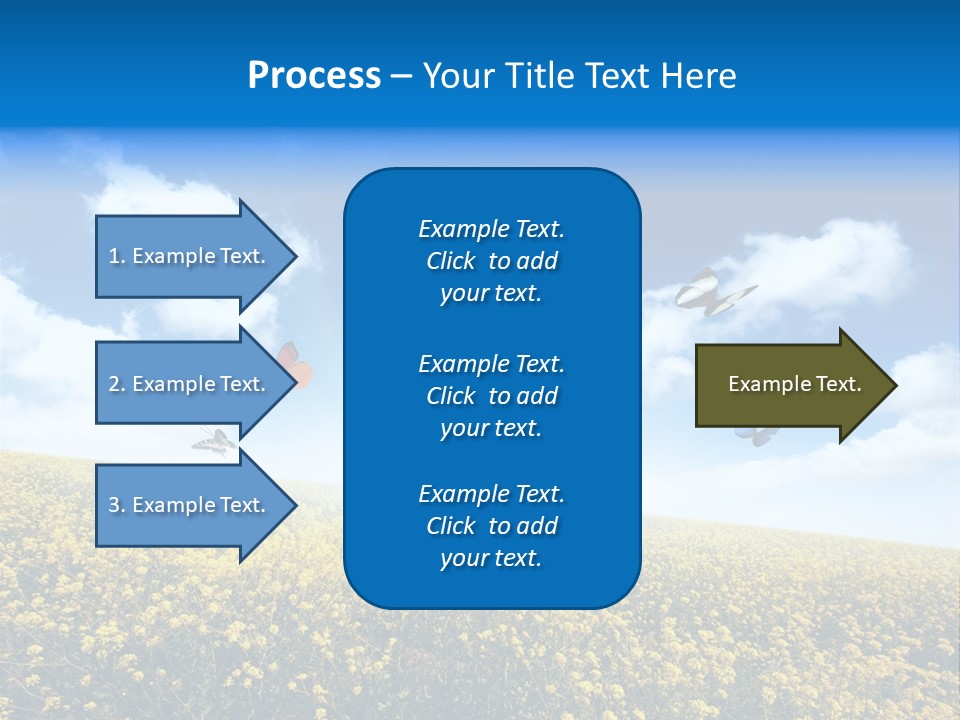 Process – Your Title Text Here

1. Example Text.

2. Example Text.

3. Example Text.

Example Text. Click to add your text.

Example Text. Click to add your text.

Example Text. Click to add your text.

Example Text.